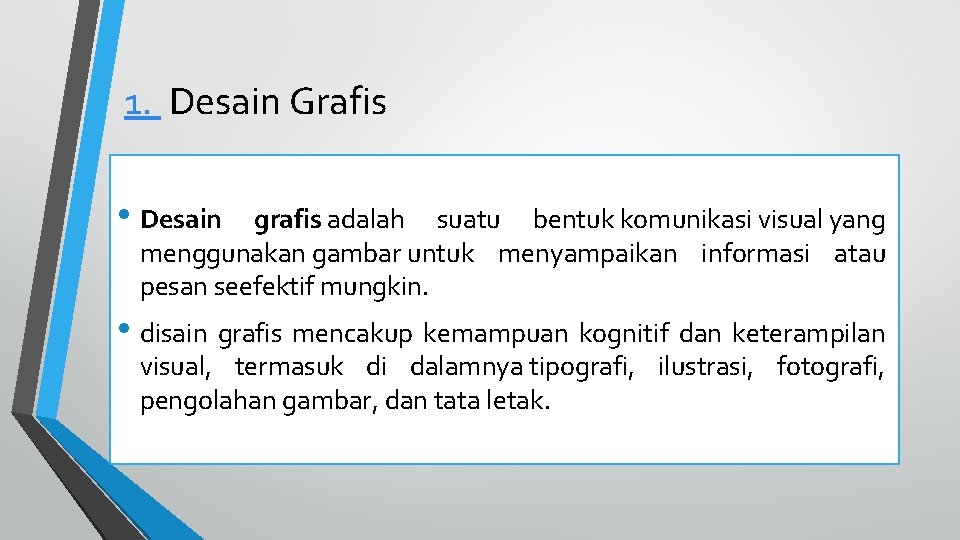 1. Desain Grafis

• Desain grafis adalah suatu bentuk komunikasi visual yang menggunakan gambar untuk menyampaikan informasi atau pesan seefektif mungkin.

• disain grafis mencakup kemampuan kognitif dan keterampilan visual, termasuk di dalamnya tipografi, ilustrasi, fotografi, pengolahan gambar, dan tata letak.